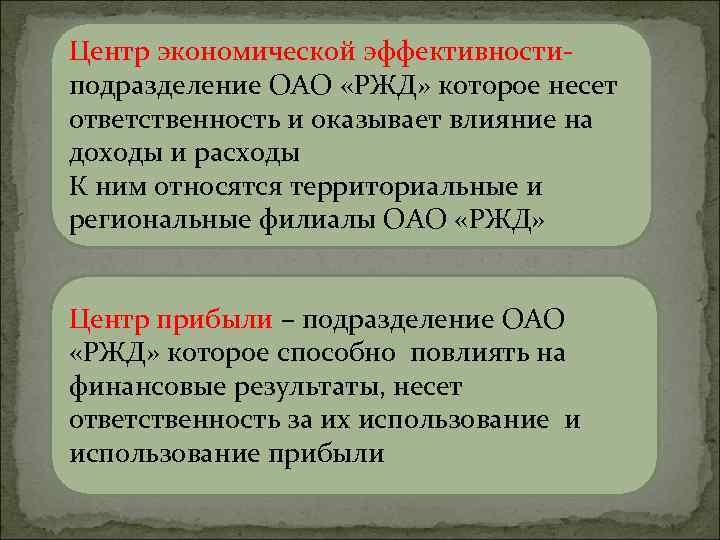 Центр экономической эффективности- подразделение ОАО «РЖД» которое несет ответственность и оказывает влияние на доходы и расходы
К ним относятся территориальные и региональные филиалы ОАО «РЖД»

Центр прибыли – подразделение ОАО «РЖД» которое способно повлиять на финансовые результаты, несет ответственность за их использование и использование прибыли